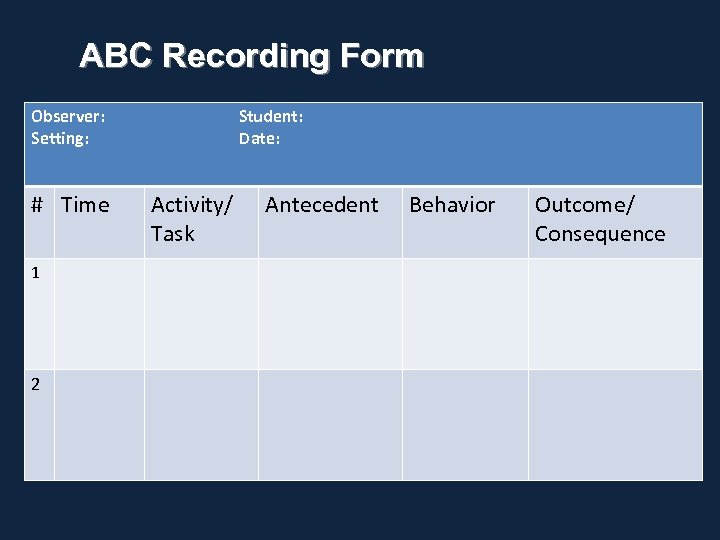 ABC Recording Form

Observer: Student:
Setting: Date:

| # | Time | Activity/ Task | Antecedent | Behavior | Outcome/ Consequence |
|---|---|---|---|---|---|
| 1 | | | | | |
| 2 | | | | | |